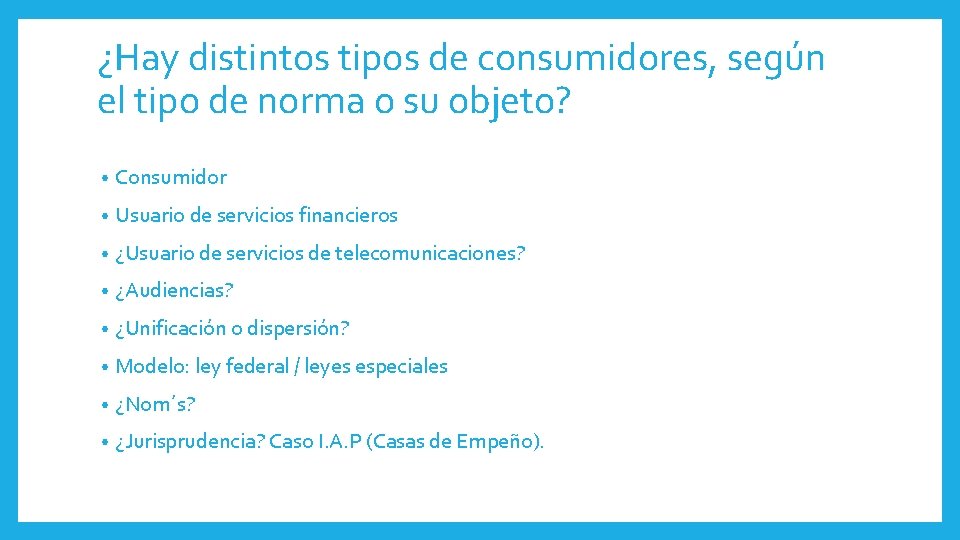 ¿Hay distintos tipos de consumidores, según el tipo de norma o su objeto?

• Consumidor
• Usuario de servicios financieros
• ¿Usuario de servicios de telecomunicaciones?
• ¿Audiencias?
• ¿Unificación o dispersión?
• Modelo: ley federal / leyes especiales
• ¿Nom´s?
• ¿Jurisprudencia? Caso I.A.P (Casas de Empeño).